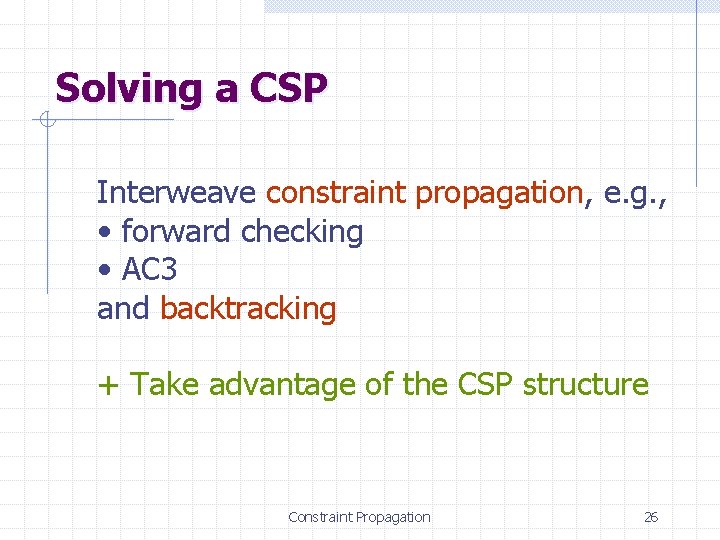 Solving a CSP

Interweave constraint propagation, e.g.,
• forward checking
• AC3
and backtracking

+ Take advantage of the CSP structure

Constraint Propagation

26